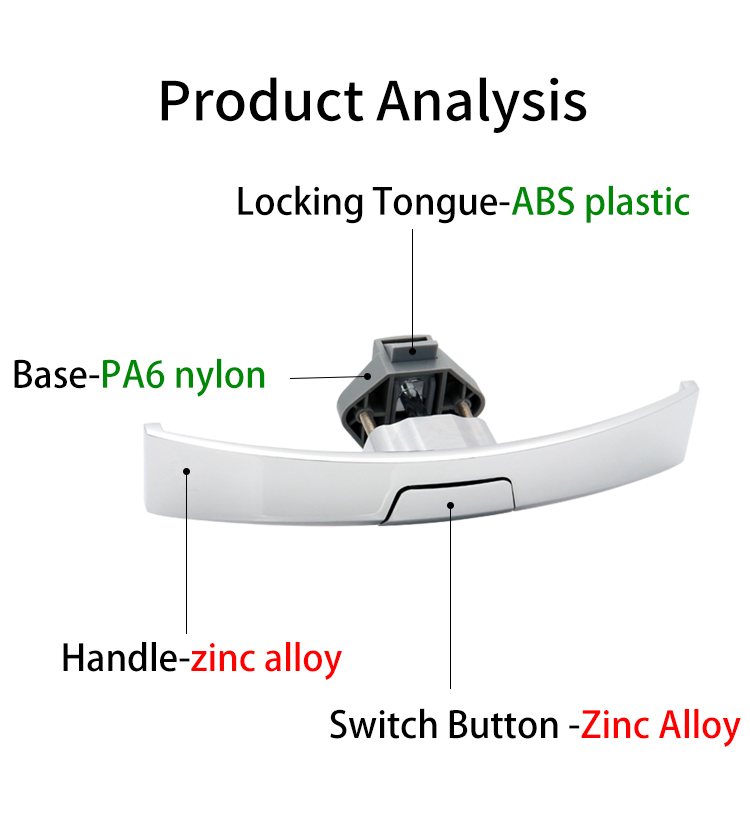 Product Analysis

Locking Tongue-ABS plastic

Base-PA6 nylon

Handle-zinc alloy

Switch Button -Zinc Alloy